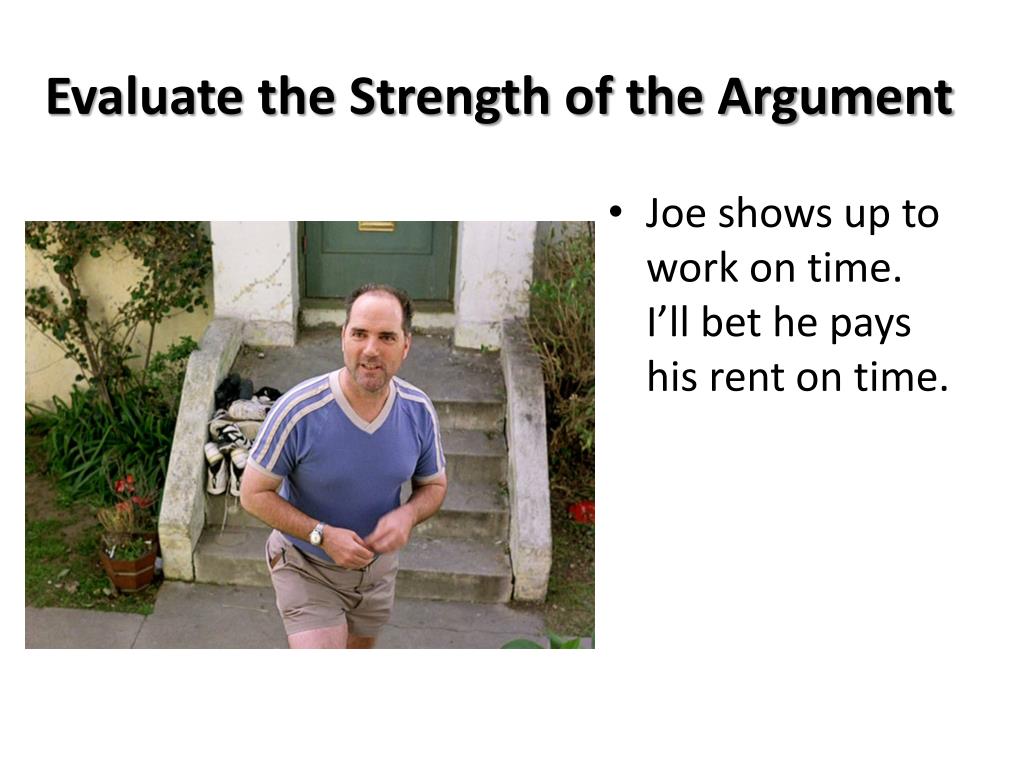 Evaluate the Strength of the Argument

• Joe shows up to work on time. I’ll bet he pays his rent on time.